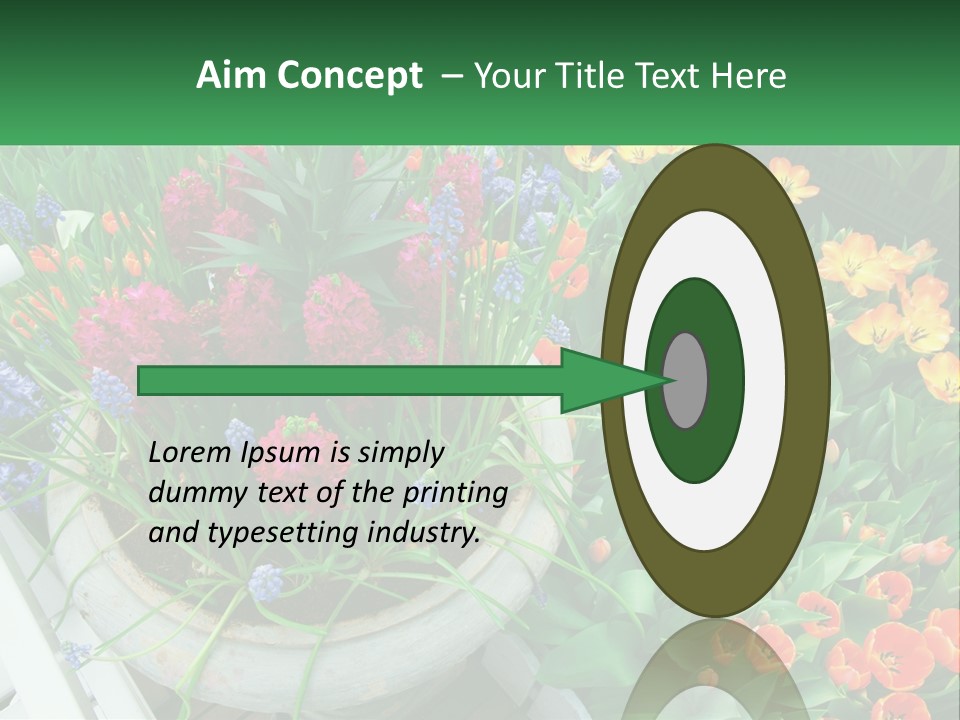 Aim Concept – Your Title Text Here

Lorem Ipsum is simply dummy text of the printing and typesetting industry.